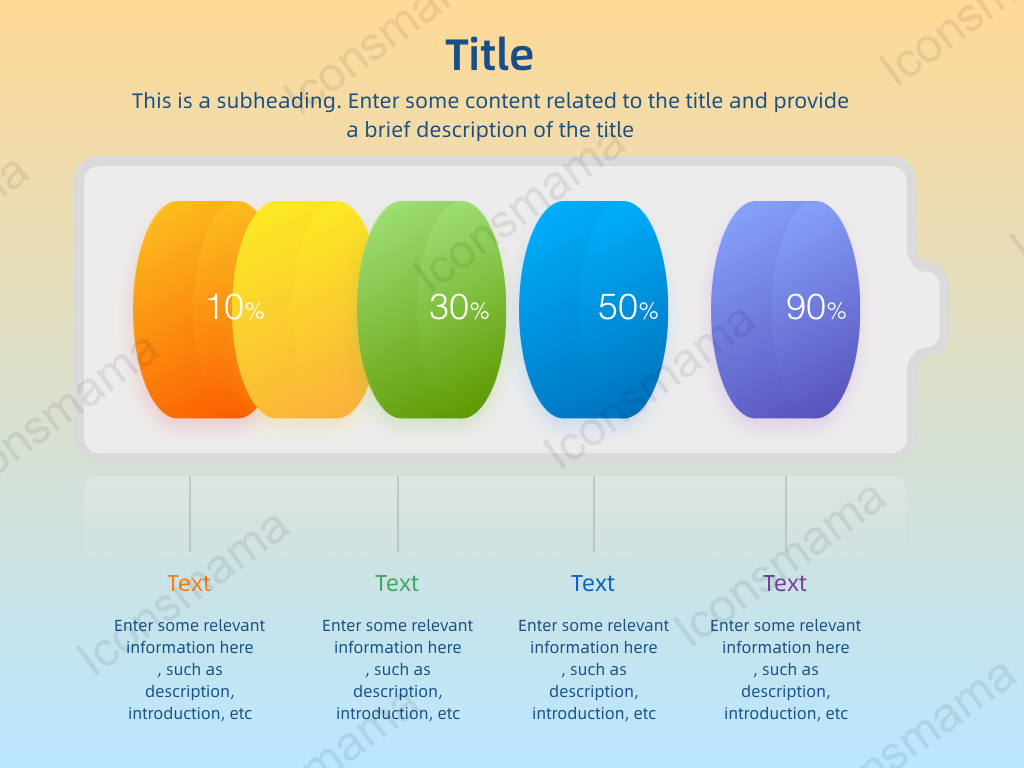 Title

This is a subheading. Enter some content related to the title and provide a brief description of the title

10%

30%

50%

90%

Text

Enter some relevant information here , such as description, introduction, etc

Text

Enter some relevant information here , such as description, introduction, etc

Text

Enter some relevant information here , such as description, introduction, etc

Text

Enter some relevant information here , such as description, introduction, etc

Iconsmama